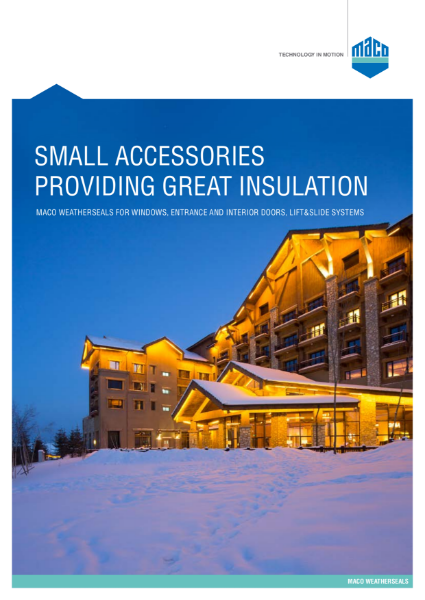 TECHNOLOGY IN MOTION

maco

SMALL ACCESSORIES PROVIDING GREAT INSULATION

MACO WEATHERSEALS FOR WINDOWS, ENTRANCE AND INTERIOR DOORS, LIFT&SLIDE SYSTEMS

MACO WEATHERSEALS